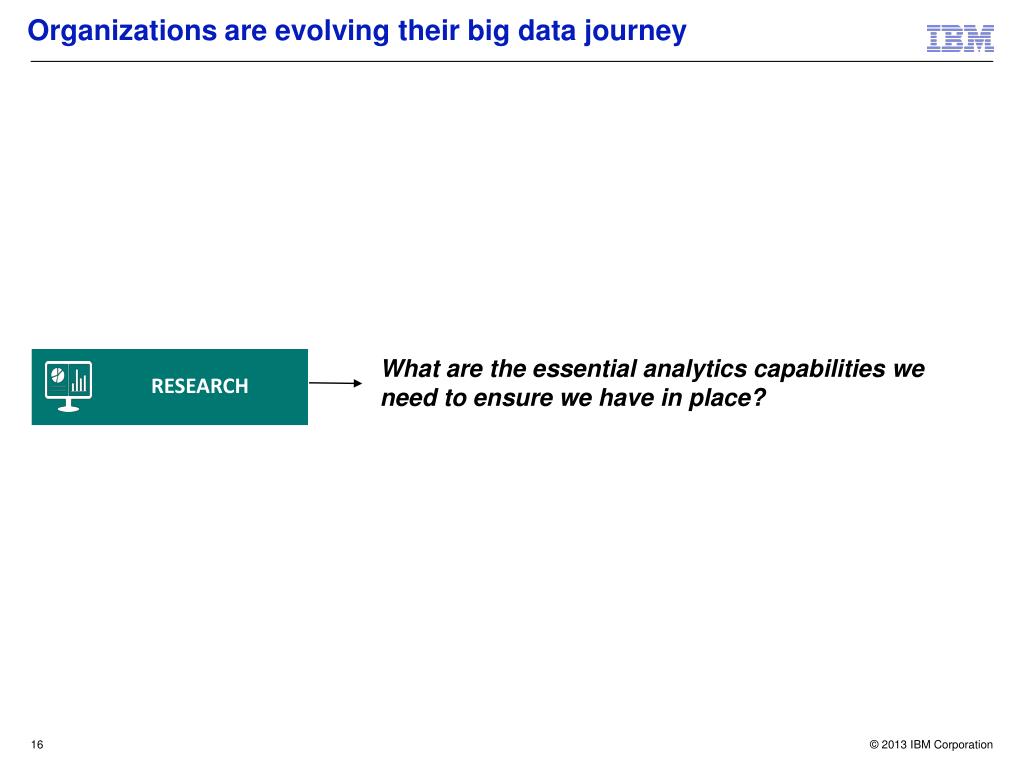 Organizations are evolving their big data journey

IBM

RESEARCH

What are the essential analytics capabilities we need to ensure we have in place?

16

© 2013 IBM Corporation